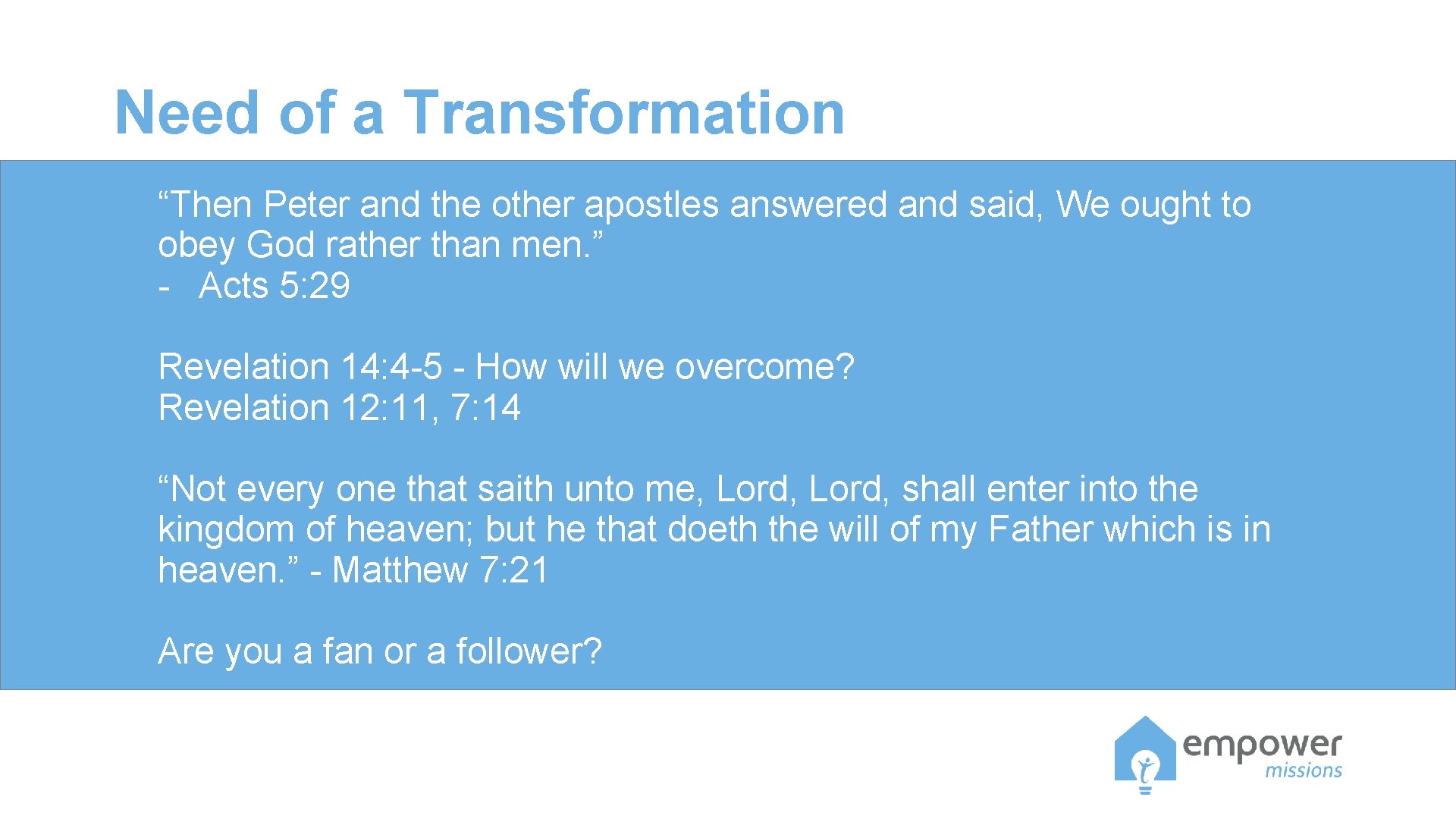 Need of a Transformation

“Then Peter and the other apostles answered and said, We ought to obey God rather than men.”
- Acts 5:29

Revelation 14:4-5 - How will we overcome?
Revelation 12:11, 7:14

“Not every one that saith unto me, Lord, Lord, shall enter into the kingdom of heaven; but he that doeth the will of my Father which is in heaven.” - Matthew 7:21

Are you a fan or a follower?

empower
missions